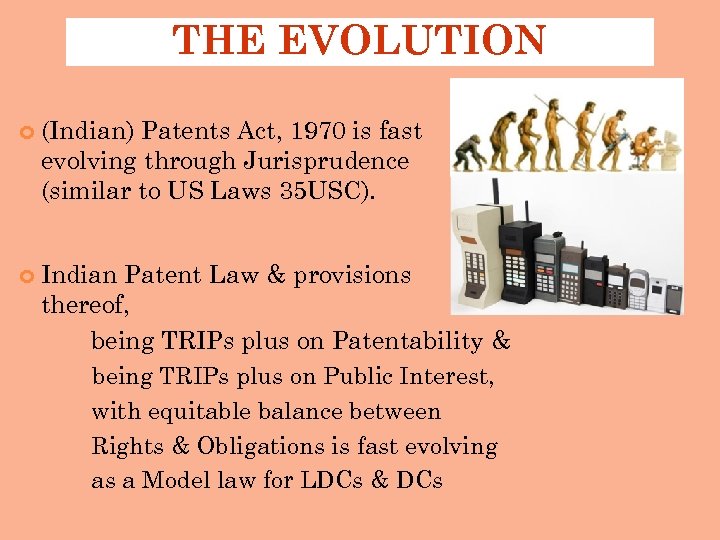 THE EVOLUTION

(Indian) Patents Act, 1970 is fast evolving through Jurisprudence (similar to US Laws 35USC).

Indian Patent Law & provisions thereof,

being TRIPs plus on Patentability &
being TRIPs plus on Public Interest,
with equitable balance between
Rights & Obligations is fast evolving
as a Model law for LDCs & DCs